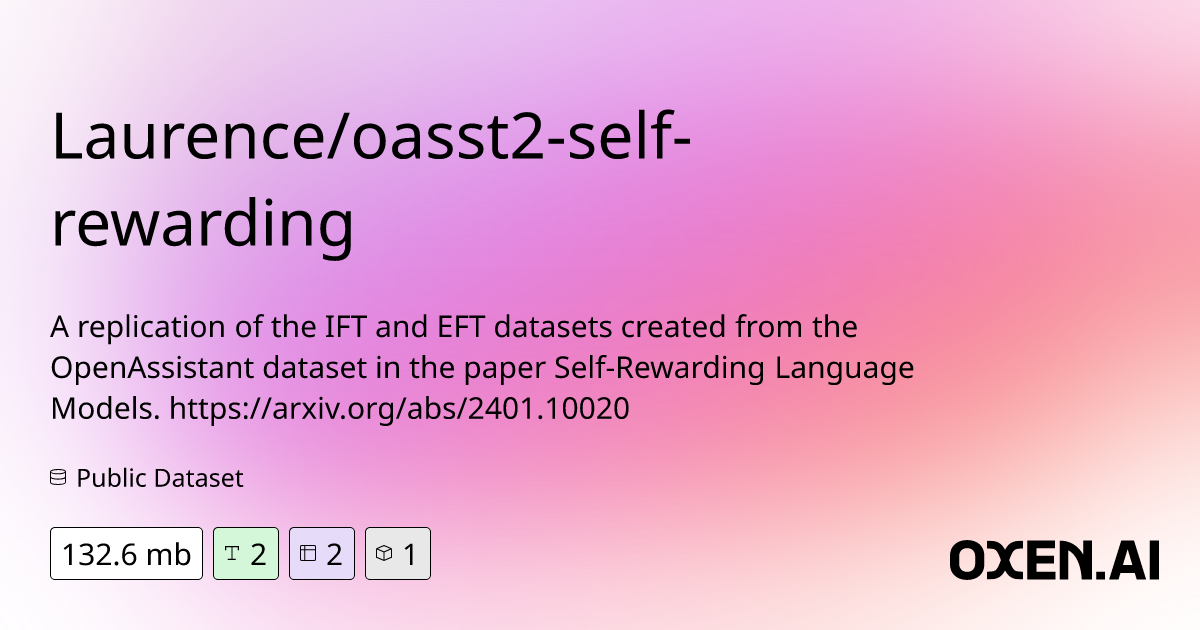 Laurence/oasst2-self-rewarding

A replication of the IFT and EFT datasets created from the OpenAssistant dataset in the paper Self-Rewarding Language Models. https://arxiv.org/abs/2401.10020

Public Dataset

132.6 mb
2
2
1

OXEN.AI